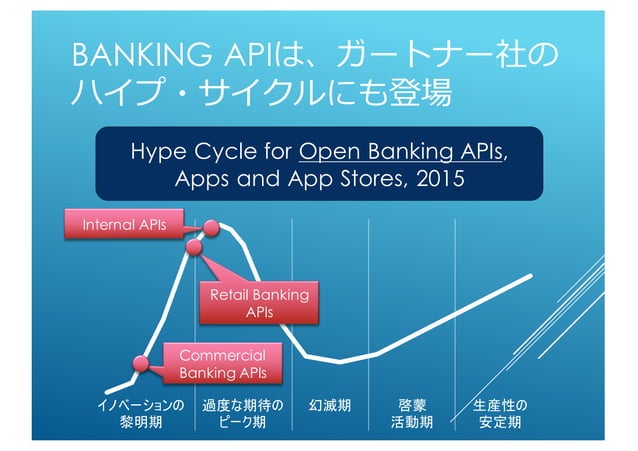 BANKING APIは、ガートナー社のハイプ・サイクルにも登場

Hype Cycle for Open Banking APIs, Apps and App Stores, 2015

Internal APIs

Retail Banking APIs

Commercial Banking APIs

イノベーションの黎明期

過度な期待のピーク期

幻滅期

啓蒙活動期

生産性の安定期